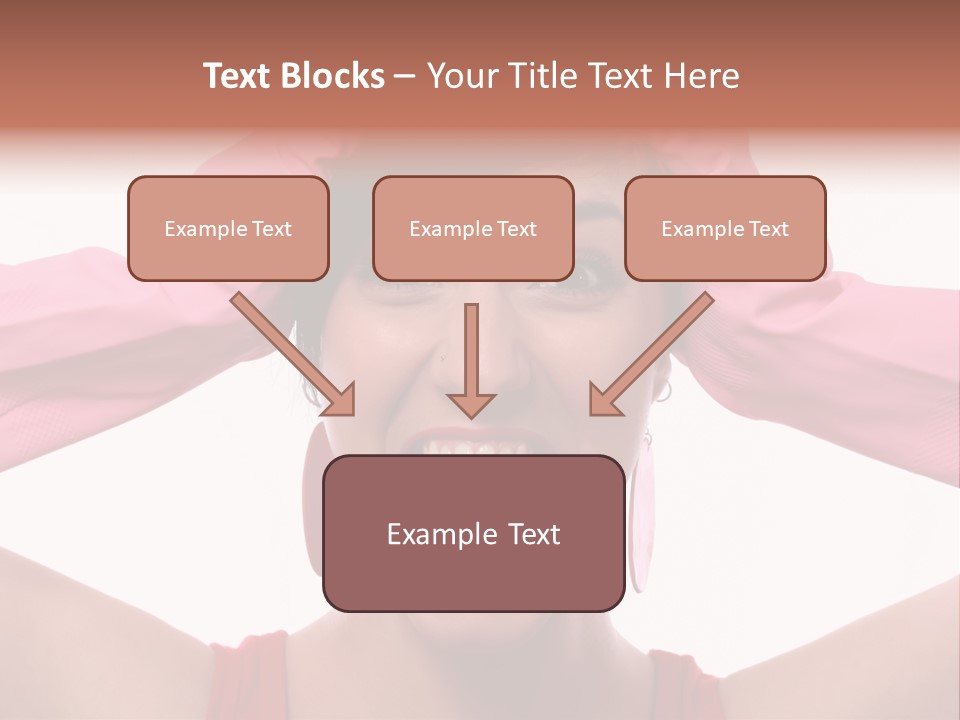 Text Blocks – Your Title Text Here

Example Text

Example Text

Example Text

Example Text